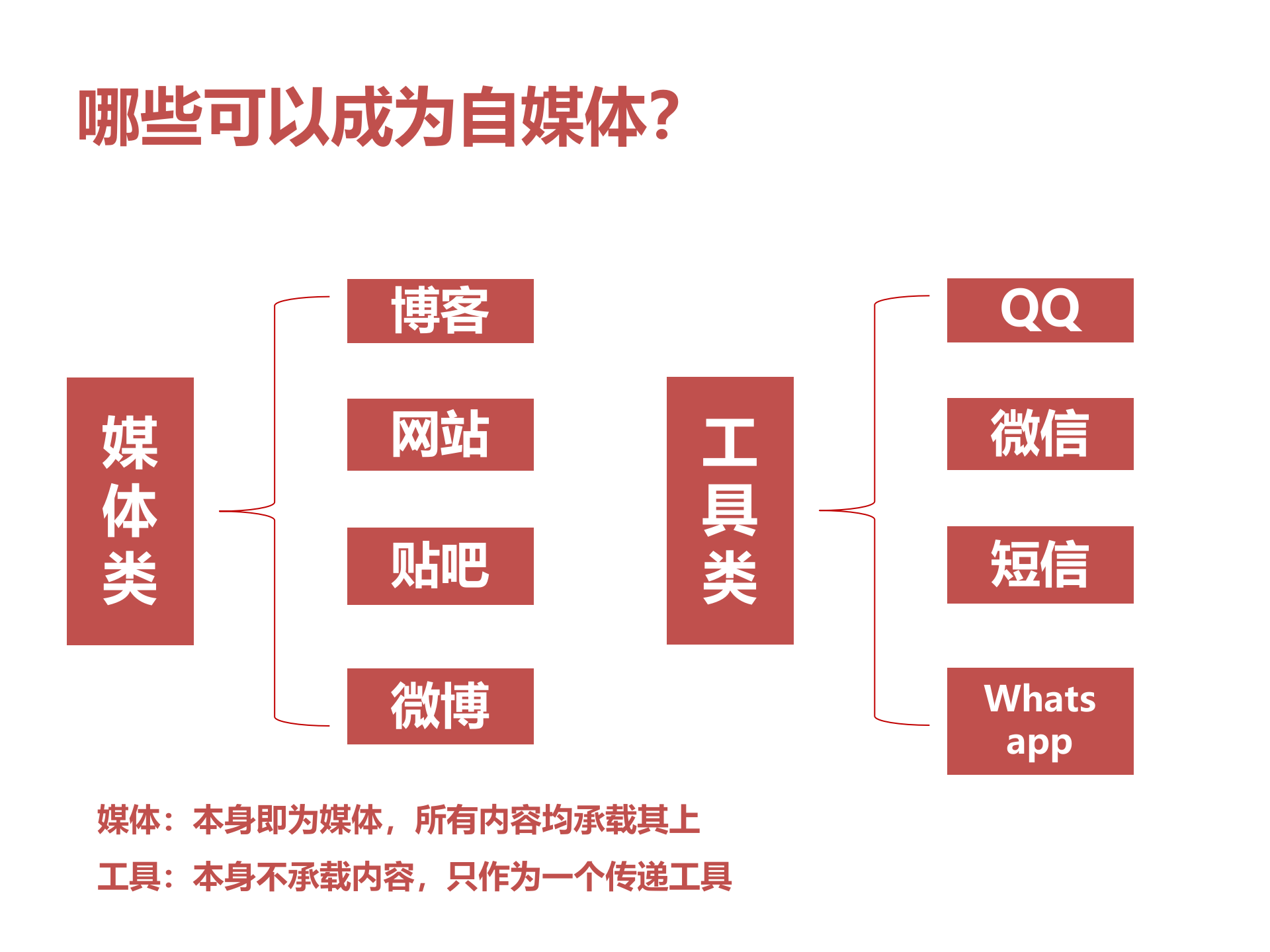 哪些可以成为自媒体?

媒体类

博客

网站

贴吧

微博

工具类

QQ

微信

短信

Whats app

媒体：本身即为媒体，所有内容均承载其上

工具：本身不承载内容，只作为一个传递工具